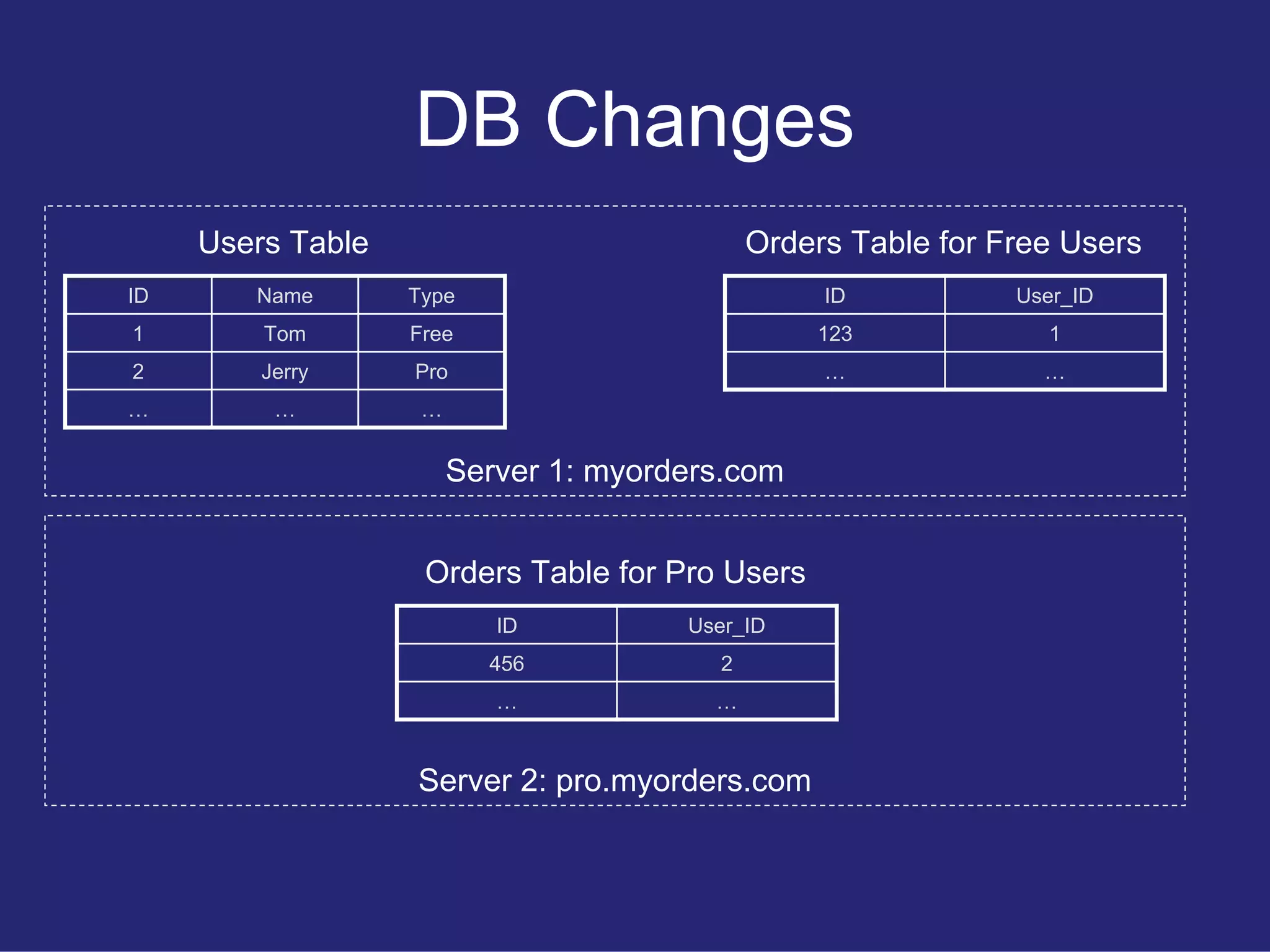 DB Changes

Users Table

| ID | Name | Type |
|---|---|---|
| 1 | Tom | Free |
| 2 | Jerry | Pro |
| … | … | … |

Orders Table for Free Users

| ID | User_ID |
|---|---|
| 123 | 1 |
| … | … |

Server 1: myorders.com

Orders Table for Pro Users

| ID | User_ID |
|---|---|
| 456 | 2 |
| … | … |

Server 2: pro.myorders.com